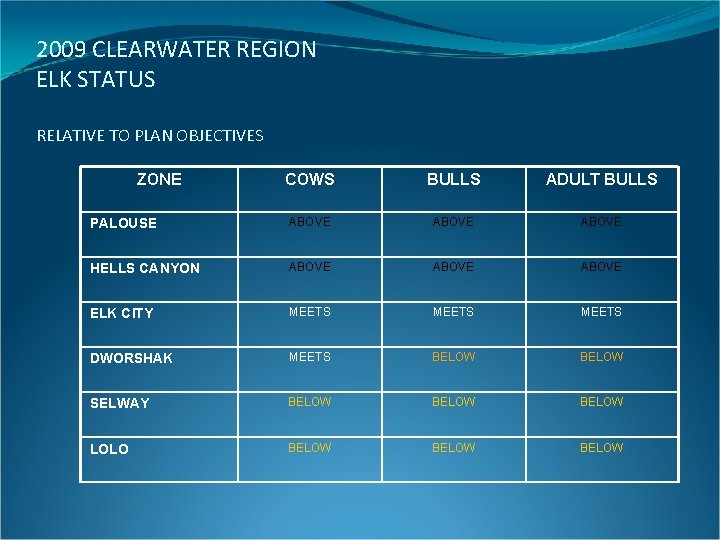 2009 CLEARWATER REGION
ELK STATUS

RELATIVE TO PLAN OBJECTIVES

| ZONE | COWS | BULLS | ADULT BULLS |
|---|---|---|---|
| PALOUSE | ABOVE | ABOVE | ABOVE |
| HELLS CANYON | ABOVE | ABOVE | ABOVE |
| ELK CITY | MEETS | MEETS | MEETS |
| DWORSHAK | MEETS | BELOW | BELOW |
| SELWAY | BELOW | BELOW | BELOW |
| LOLO | BELOW | BELOW | BELOW |